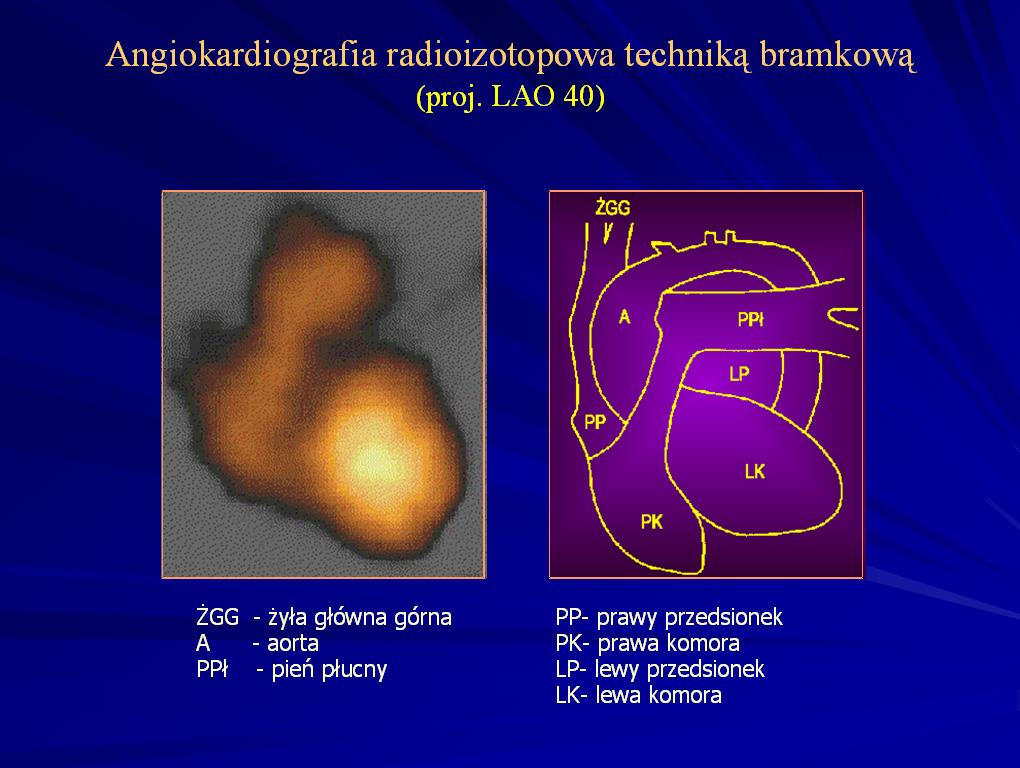 Angiokardiografia radioizotopowa techniką bramkową
(proj. LAO 40)

ŻGG
A
PPł
LP
PP
LK
PK

ŻGG - żyła główna górna
A - aorta
PPł - pień płucny

PP- prawy przedsionek
PK- prawa komora
LP- lewy przedsionek
LK- lewa komora